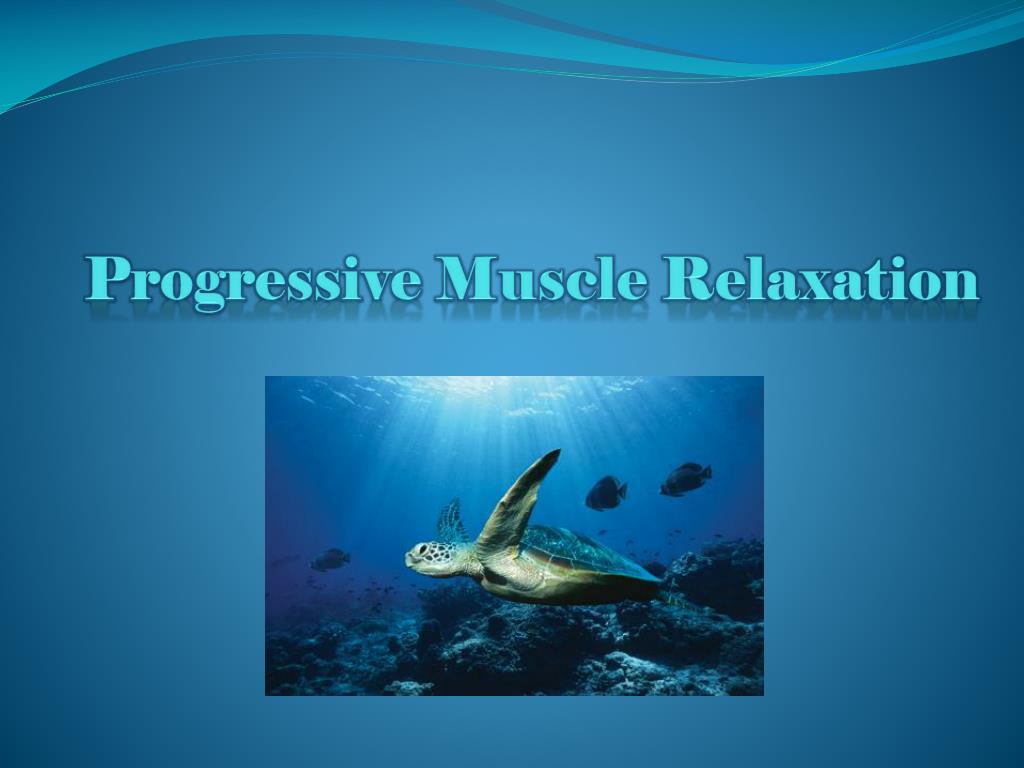 Progressive Muscle Relaxation